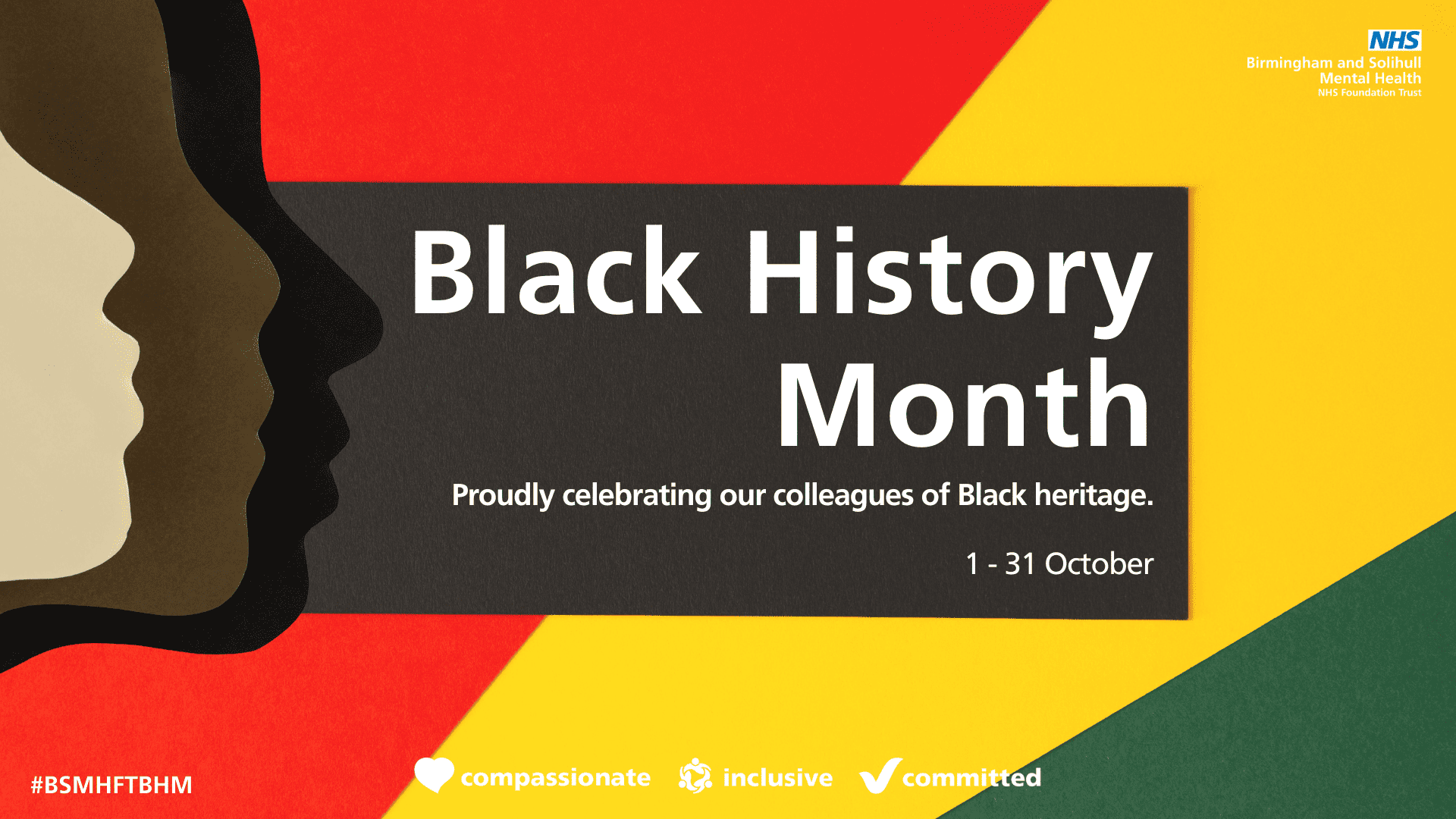 NHS
Birmingham and Solihull Mental Health
NHS Foundation Trust

Black History Month

Proudly celebrating our colleagues of Black heritage.

1 - 31 October

#BSMHFTBHM

compassionate inclusive committed